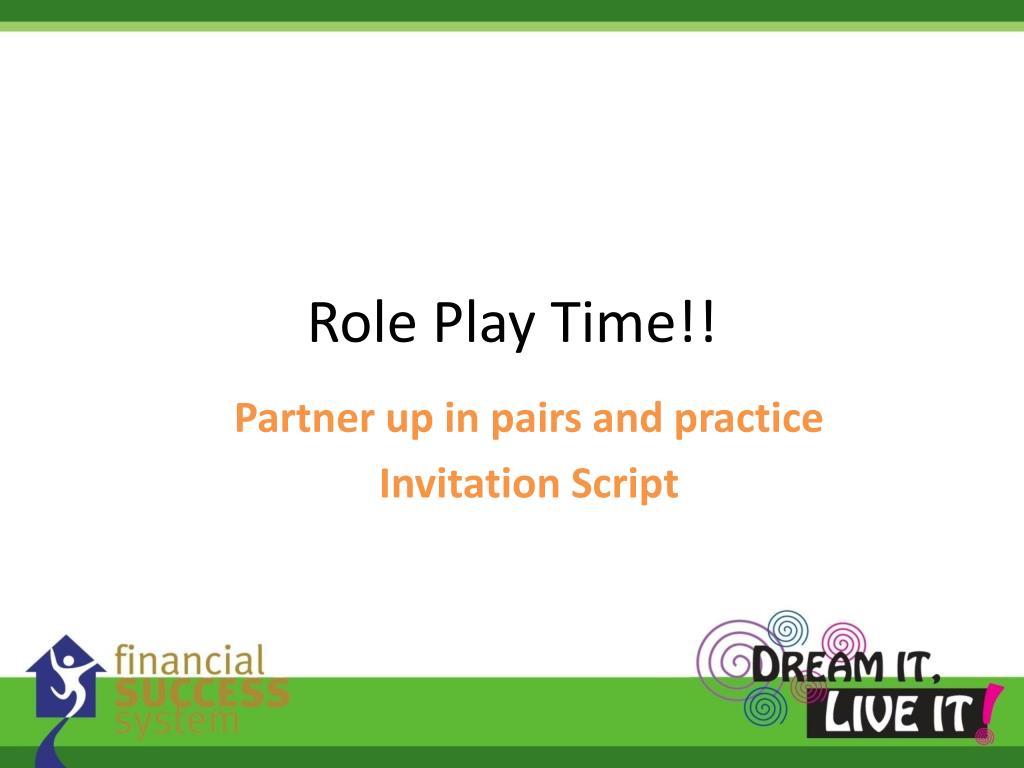 Role Play Time!!

Partner up in pairs and practice

Invitation Script

financial SUCCESS system

DREAM IT, LIVE IT!